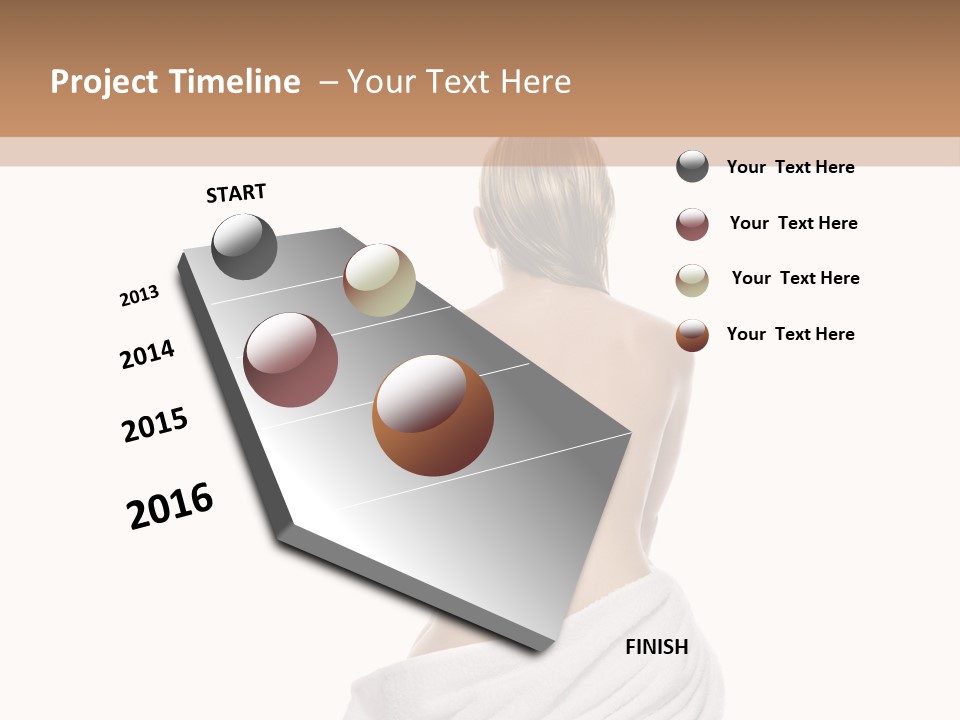 Project Timeline – Your Text Here

START

2013

2014

2015

2016

FINISH

Your Text Here

Your Text Here

Your Text Here

Your Text Here